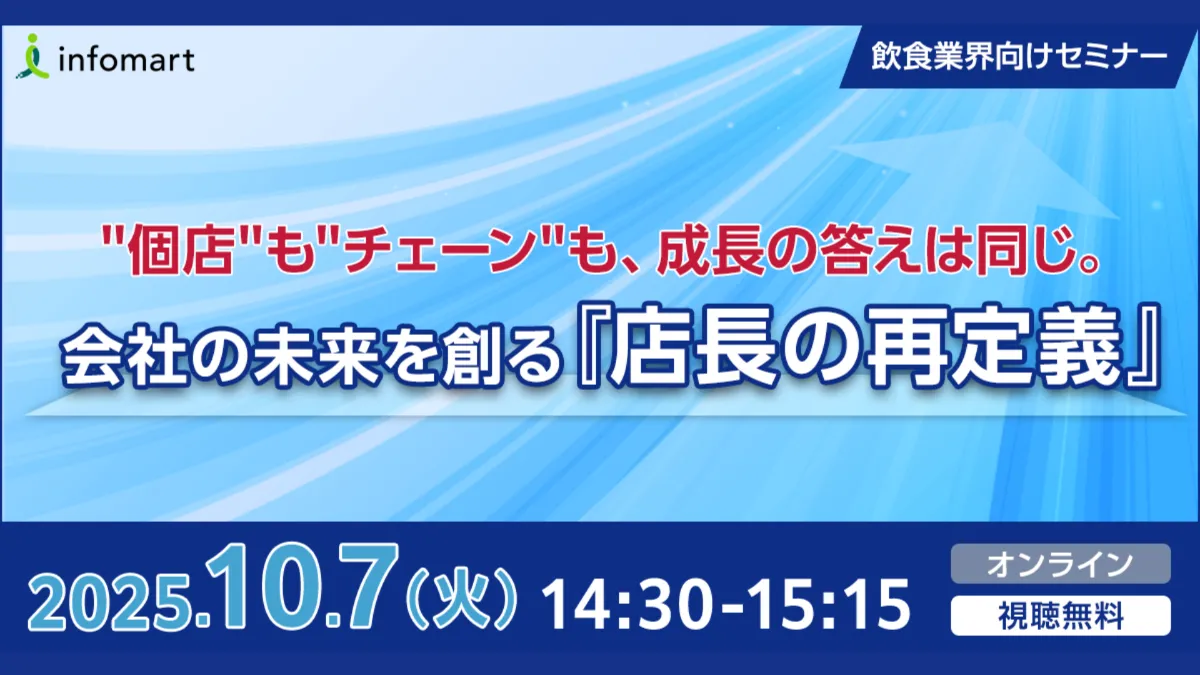 infomart

飲食業界向けセミナー

"個店"も"チェーン"も、成長の答えは同じ。

会社の未来を創る『店長の再定義』

2025.10.7(火) 14:30-15:15

オンライン

視聴無料